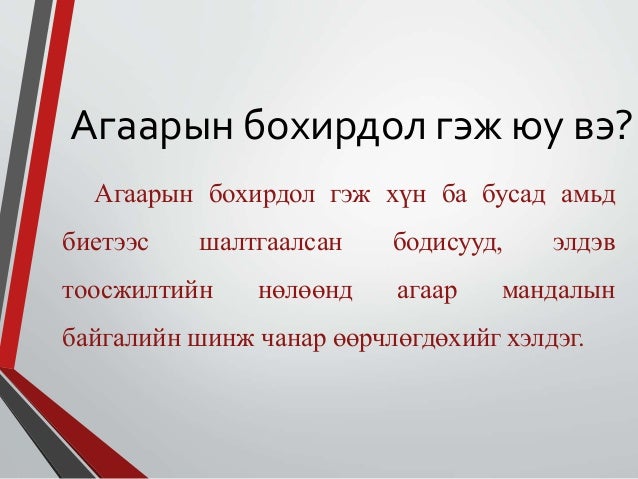 Агаарын бохирдол гэж юу вэ?

Агаарын бохирдол гэж хүн ба бусад амьд биетээс шалтгаалсан бодисууд, элдэв тоосжилтийн нөлөөнд агаар мандалын байгалийн шинж чанар өөрчлөгдөхийг хэлдэг.